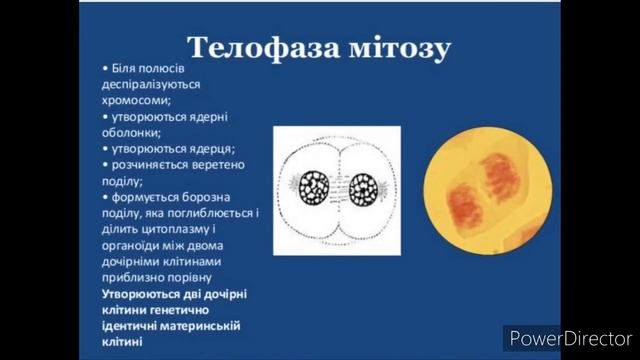 Телофаза мітозу

• Біля полюсів деспіралізуються хромосоми;
• утворюються ядерні оболонки;
• утворюються ядерця;
• розчиняється веретено поділу;
• формується борозна поділу, яка поглиблюється і ділить цитоплазму і органоїди між двома дочірніми клітинами приблизно порівну
Утворюються дві дочірні клітини генетично ідентичні материнській клітині

PowerDirector